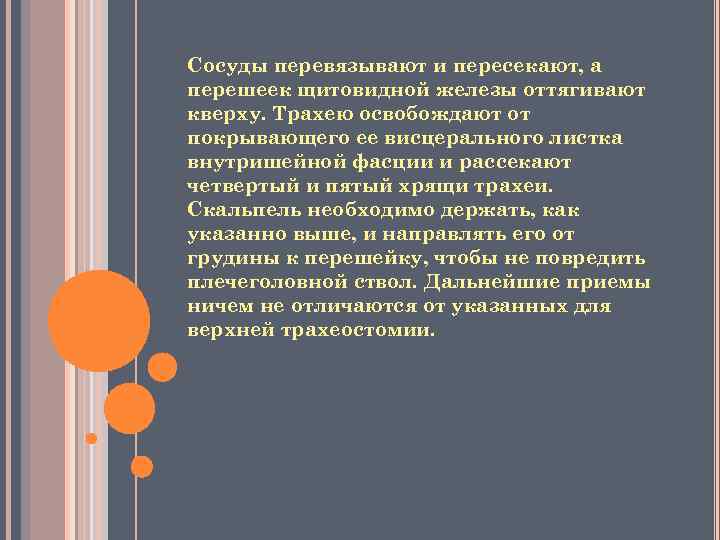 Сосуды перевязывают и пересекают, а перешеек щитовидной железы оттягивают кверху. Трахею освобождают от покрывающего ее висцерального листка внутришейной фасции и рассекают четвертый и пятый хрящи трахеи. Скальпель необходимо держать, как указанно выше, и направлять его от грудины к перешейку, чтобы не повредить плечеголовной ствол. Дальнейшие приемы ничем не отличаются от указанных для верхней трахеостомии.